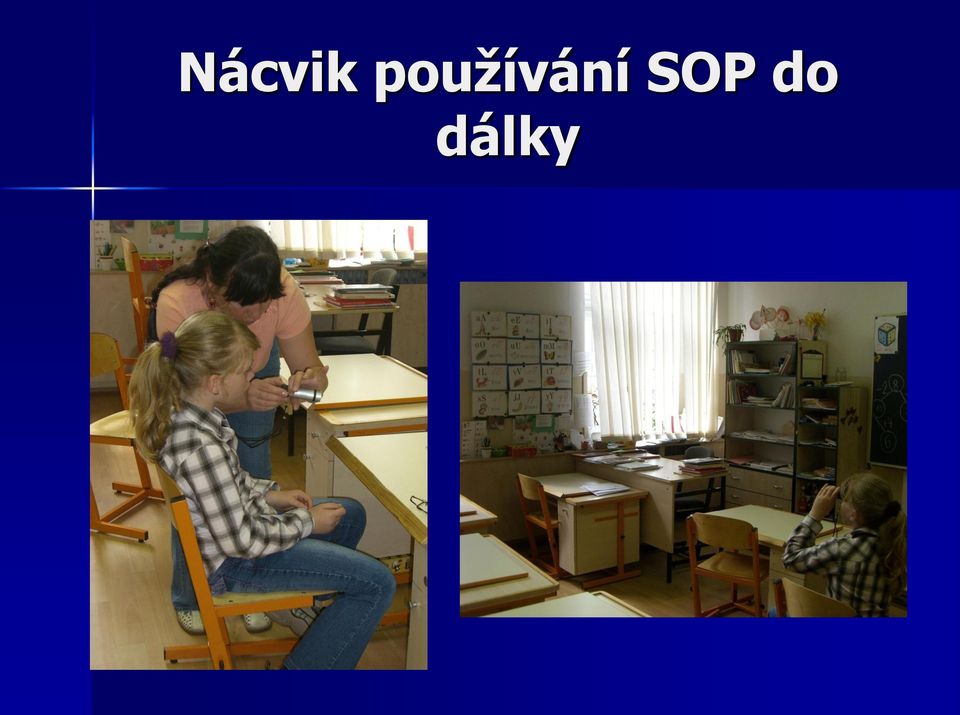 Nácvik používání SOP do dálky